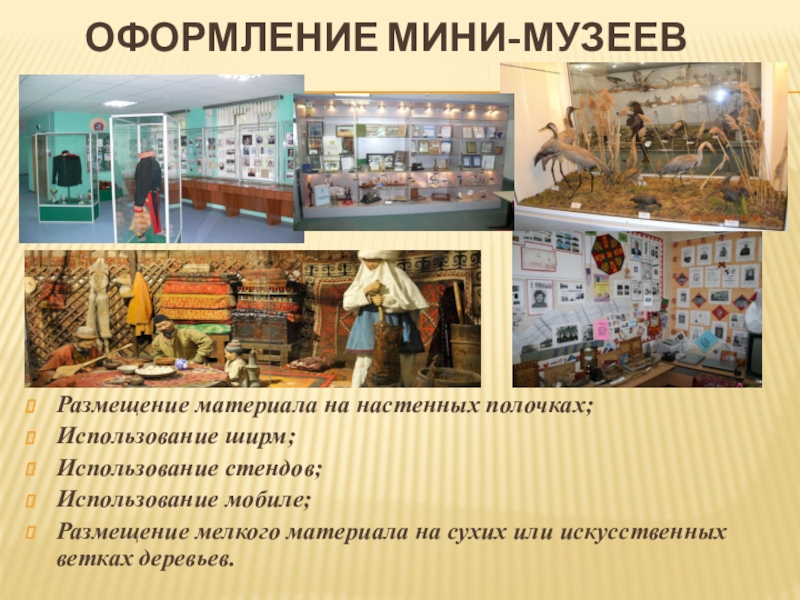 ОФОРМЛЕНИЕ МИНИ-МУЗЕЕВ

Размещение материала на настенных полочках;
Использование ширм;
Использование стендов;
Использование мобиле;
Размещение мелкого материала на сухих или искусственных ветках деревьев.